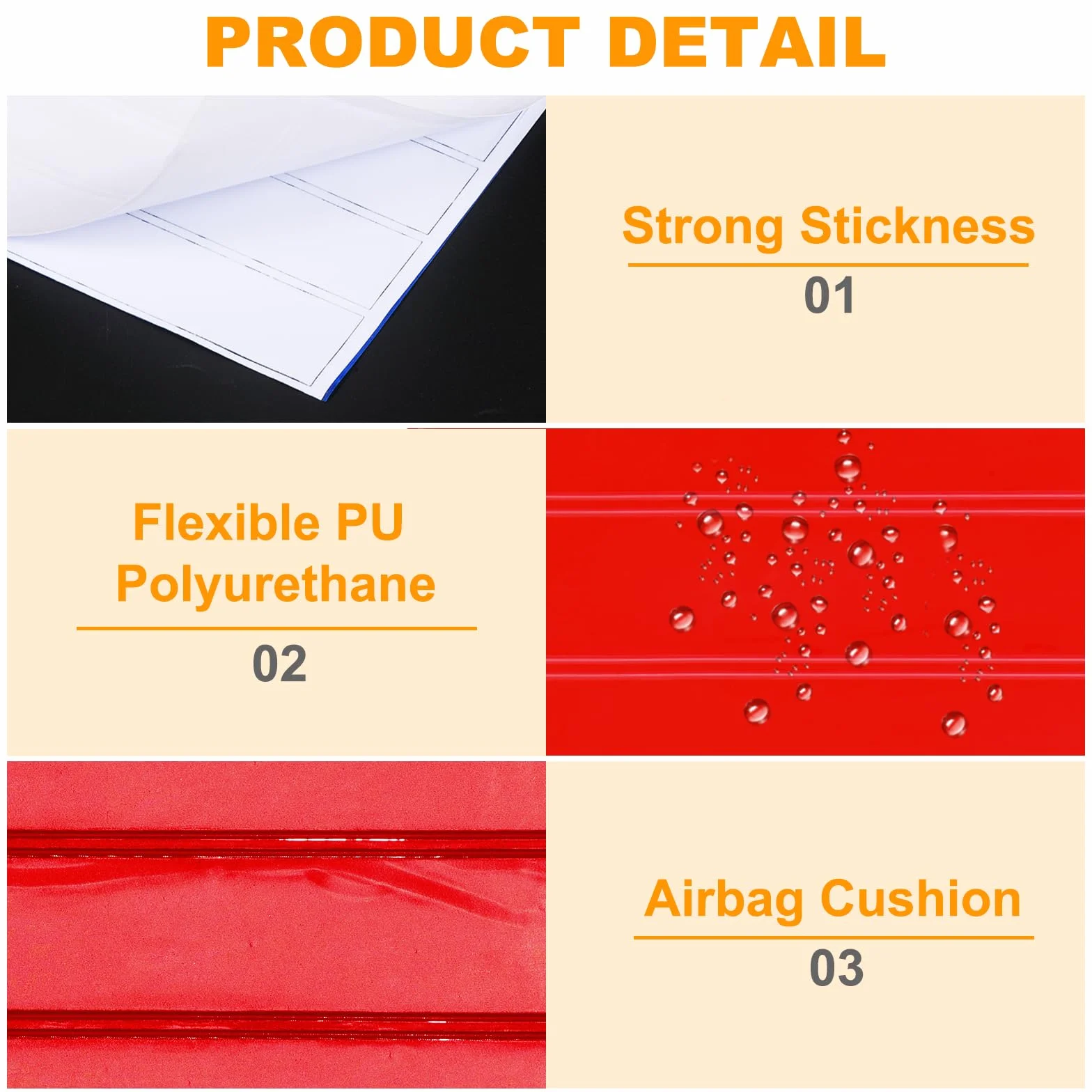 PRODUCT DETAIL

Strong Stickness

01

Flexible PU
Polyurethane

02

Airbag Cushion

03